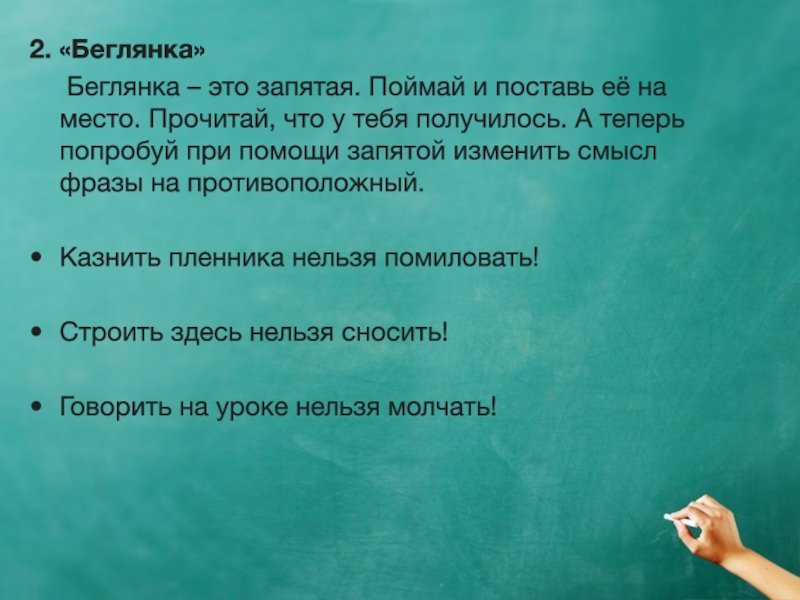 2. «Беглянка»

Беглянка – это запятая. Поймай и поставь её на место. Прочитай, что у тебя получилось. А теперь попробуй при помощи запятой изменить смысл фразы на противоположный.

• Казнить пленника нельзя помиловать!

• Строить здесь нельзя сносить!

• Говорить на уроке нельзя молчать!